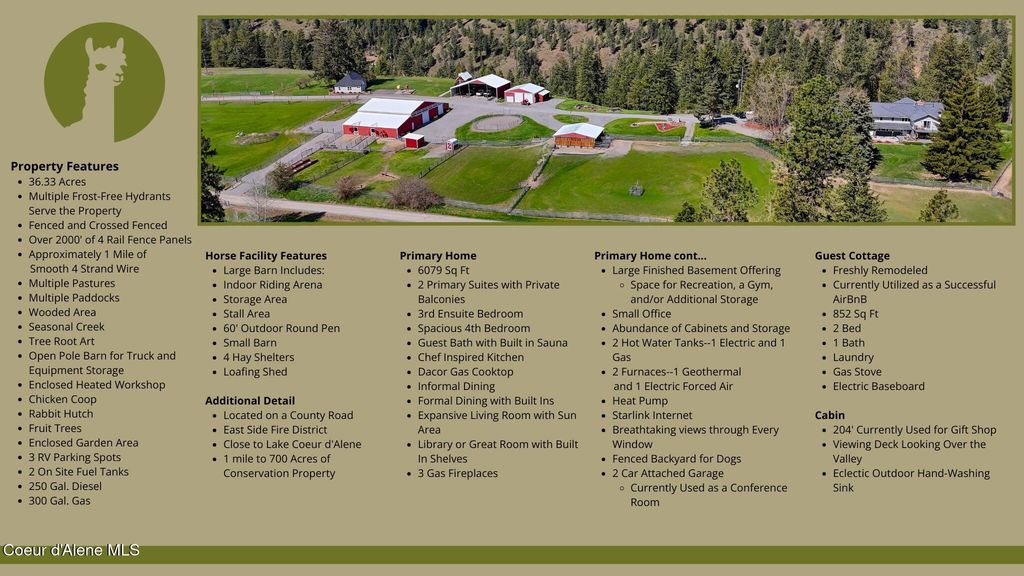 Property Features
- 36.33 Acres
- Multiple Frost-Free Hydrants Serve the Property
- Fenced and Crossed Fenced
- Over 2000' of 4 Rail Fence Panels
- Approximately 1 Mile of Smooth 4 Strand Wire
- Multiple Pastures
- Multiple Paddocks
- Wooded Area
- Seasonal Creek
- Tree Root Art
- Open Pole Barn for Truck and Equipment Storage
- Enclosed Heated Workshop
- Chicken Coop
- Rabbit Hutch
- Fruit Trees
- Enclosed Garden Area
- 3 RV Parking Spots
- 2 On Site Fuel Tanks
- 250 Gal. Diesel
- 300 Gal. Gas

Horse Facility Features
- Large Barn Includes:
- Indoor Riding Arena
- Storage Area
- Stall Area
- 60' Outdoor Round Pen
- Small Barn
- 4 Hay Shelters
- Loafing Shed

Additional Detail
- Located on a County Road
- East Side Fire District
- Close to Lake Coeur d'Alene
- 1 mile to 700 Acres of Conservation Property

Primary Home
- 6079 Sq Ft
- 2 Primary Suites with Private Balconies
- 3rd Ensuite Bedroom
- Spacious 4th Bedroom
- Guest Bath with Built in Sauna
- Chef Inspired Kitchen
- Dacor Gas Cooktop
- Informal Dining
- Formal Dining with Built Ins
- Expansive Living Room with Sun Area
- Library or Great Room with Built In Shelves
- 3 Gas Fireplaces

Primary Home cont...
- Large Finished Basement Offering
  - Space for Recreation, a Gym, and/or Additional Storage
- Small Office
- Abundance of Cabinets and Storage
- 2 Hot Water Tanks--1 Electric and 1 Gas
- 2 Furnaces--1 Geothermal and 1 Electric Forced Air
- Heat Pump
- Starlink Internet
- Breathtaking views through Every Window
- Fenced Backyard for Dogs
- 2 Car Attached Garage
  - Currently Used as a Conference Room

Guest Cottage
- Freshly Remodeled
- Currently Utilized as a Successful AirBnB
- 852 Sq Ft
- 2 Bed
- 1 Bath
- Laundry
- Gas Stove
- Electric Baseboard

Cabin
- 204' Currently Used for Gift Shop
- Viewing Deck Looking Over the Valley
- Eclectic Outdoor Hand-Washing Sink

Coeur d'Alene MLS